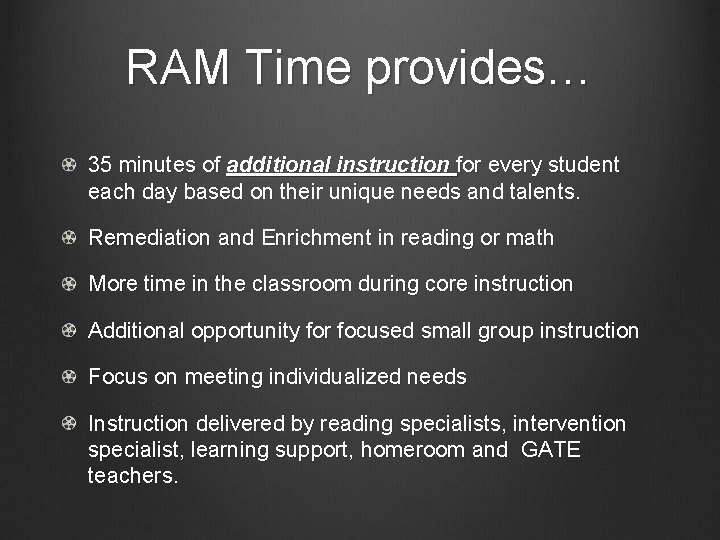 RAM Time provides…

35 minutes of additional instruction for every student each day based on their unique needs and talents.

Remediation and Enrichment in reading or math

More time in the classroom during core instruction

Additional opportunity for focused small group instruction

Focus on meeting individualized needs

Instruction delivered by reading specialists, intervention specialist, learning support, homeroom and GATE teachers.